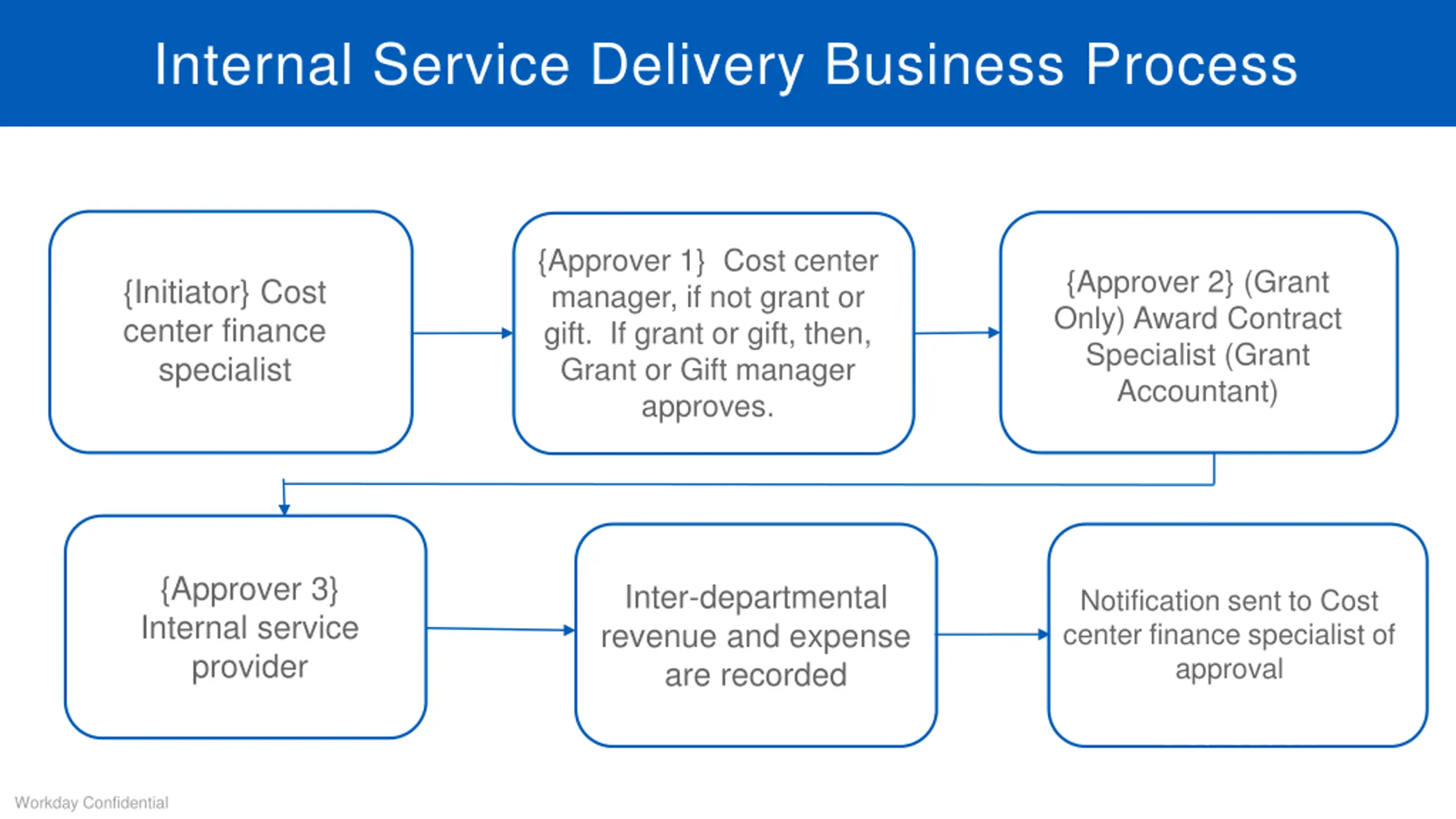 Internal Service Delivery Business Process

{Initiator} Cost center finance specialist

{Approver 1} Cost center manager, if not grant or gift. If grant or gift, then, Grant or Gift manager approves.

{Approver 2} (Grant Only) Award Contract Specialist (Grant Accountant)

{Approver 3} Internal service provider

Inter-departmental revenue and expense are recorded

Notification sent to Cost center finance specialist of approval

Workday Confidential